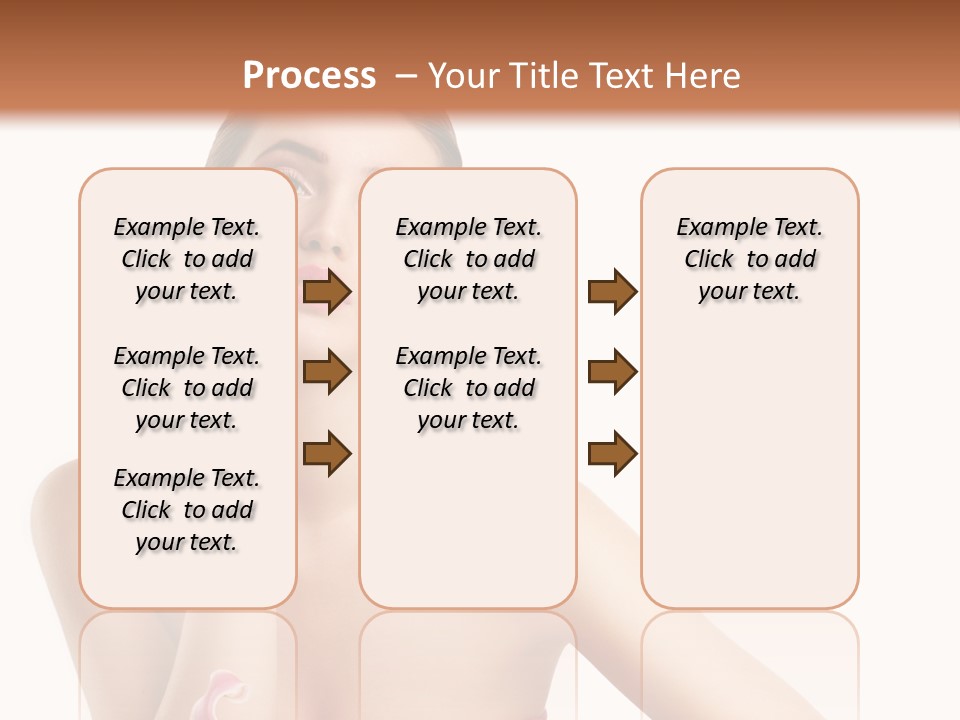 Process – Your Title Text Here

Example Text. Click to add your text.

Example Text. Click to add your text.

Example Text. Click to add your text.

Example Text. Click to add your text.

Example Text. Click to add your text.

Example Text. Click to add your text.